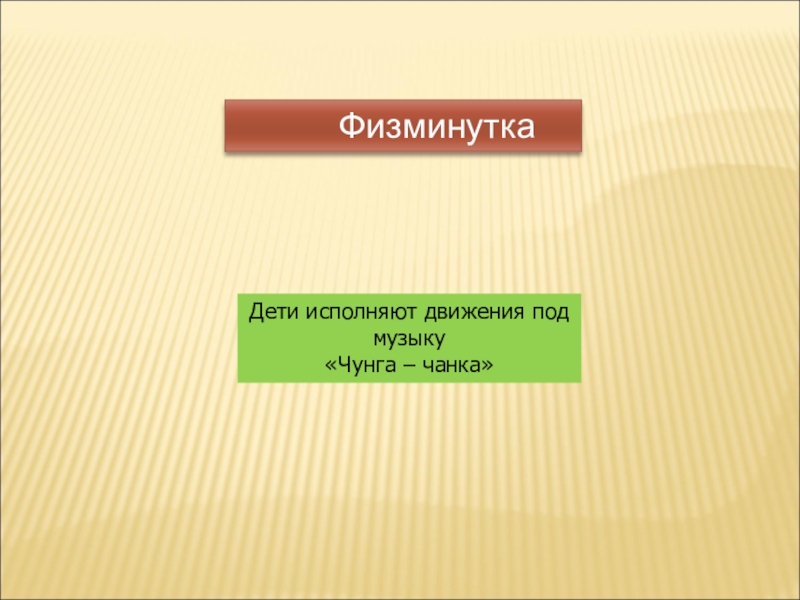 Физминутка

Дети исполняют движения под музыку
«Чунга – чанка»